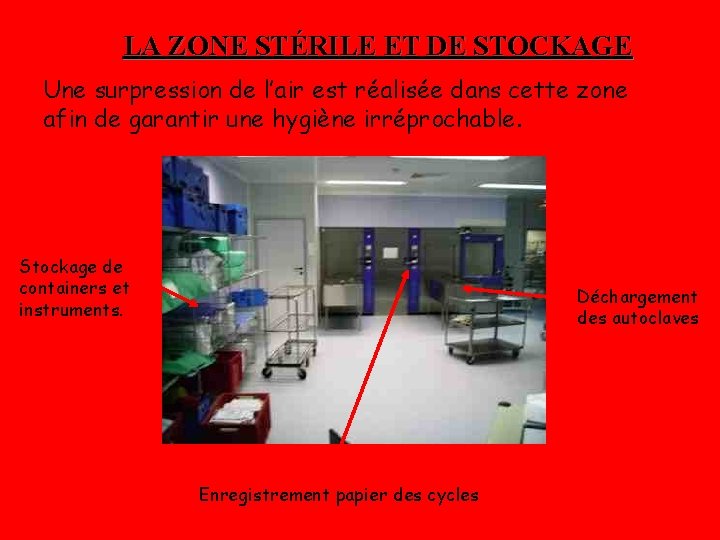 LA ZONE STÉRILE ET DE STOCKAGE

Une surpression de l'air est réalisée dans cette zone afin de garantir une hygiène irréprochable.

Stockage de containers et instruments.

Déchargement des autoclaves

Enregistrement papier des cycles